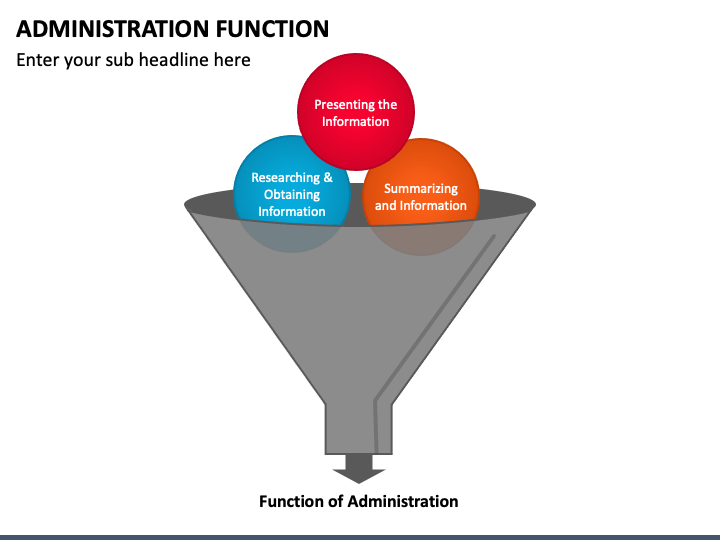 ADMINISTRATION FUNCTION

Enter your sub headline here

Presenting the Information

Researching & Obtaining Information

Summarizing and Information

Function of Administration